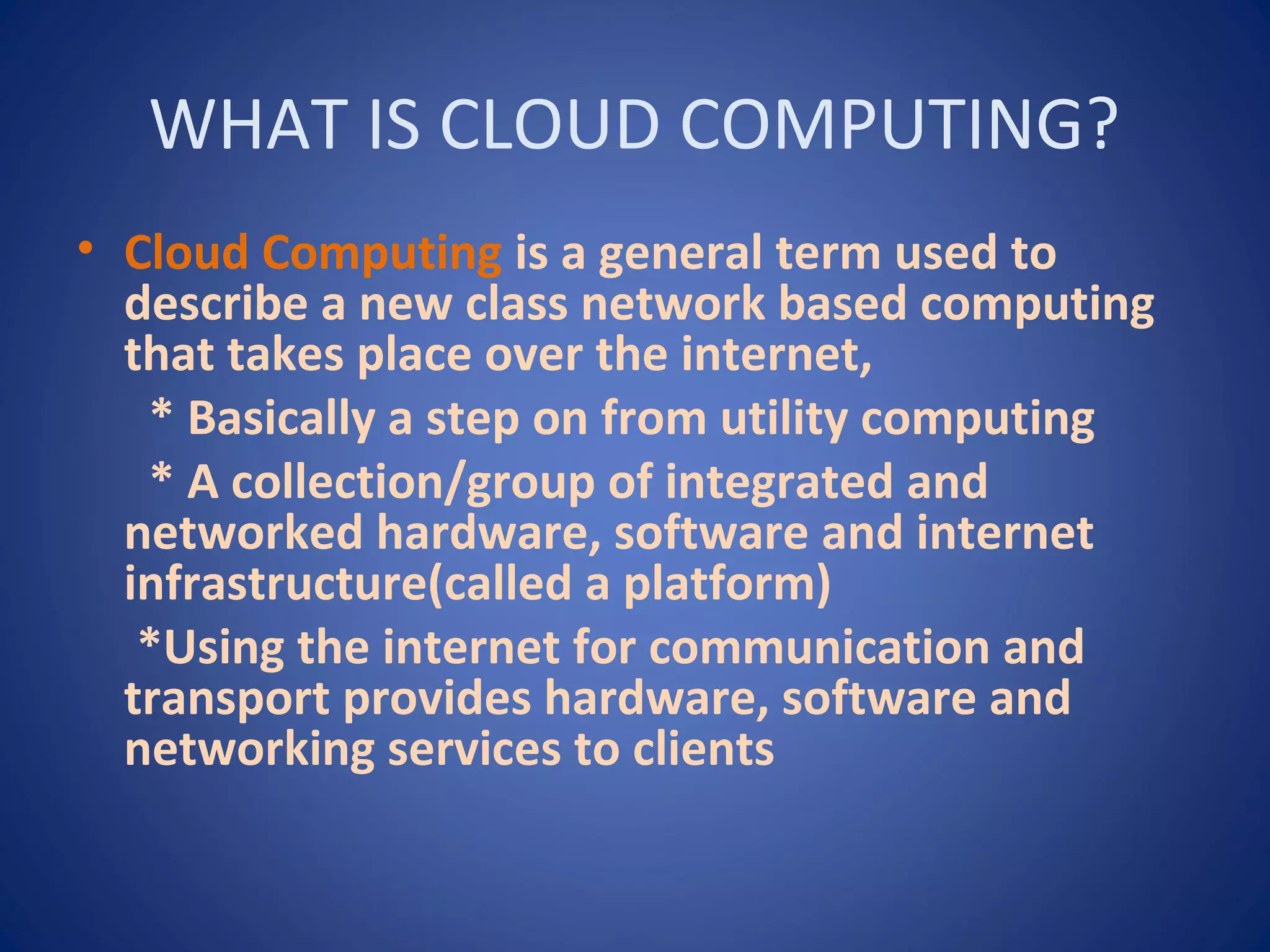 WHAT IS CLOUD COMPUTING?

• Cloud Computing is a general term used to describe a new class network based computing that takes place over the internet,

* Basically a step on from utility computing

* A collection/group of integrated and networked hardware, software and internet infrastructure(called a platform)

*Using the internet for communication and transport provides hardware, software and networking services to clients